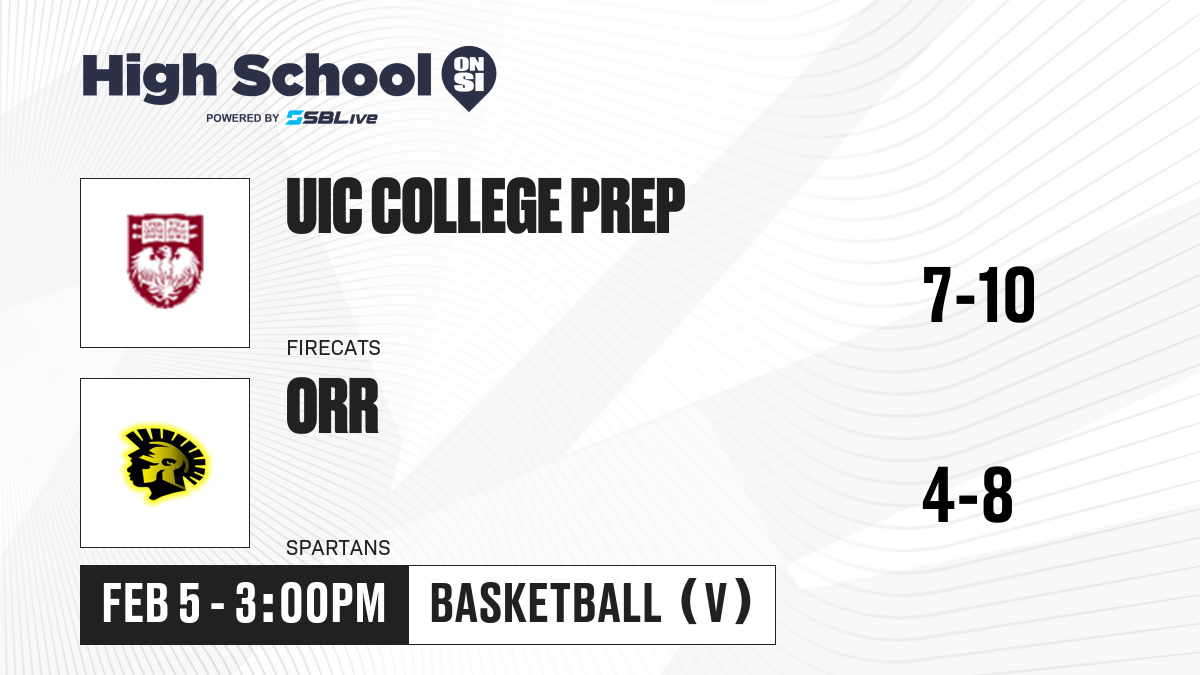 High School ON SI
POWERED BY SBLive

UIC COLLEGE PREP
FIRECATS
7-10

ORR
SPARTANS
4-8

FEB 5 - 3:00PM
BASKETBALL (V)